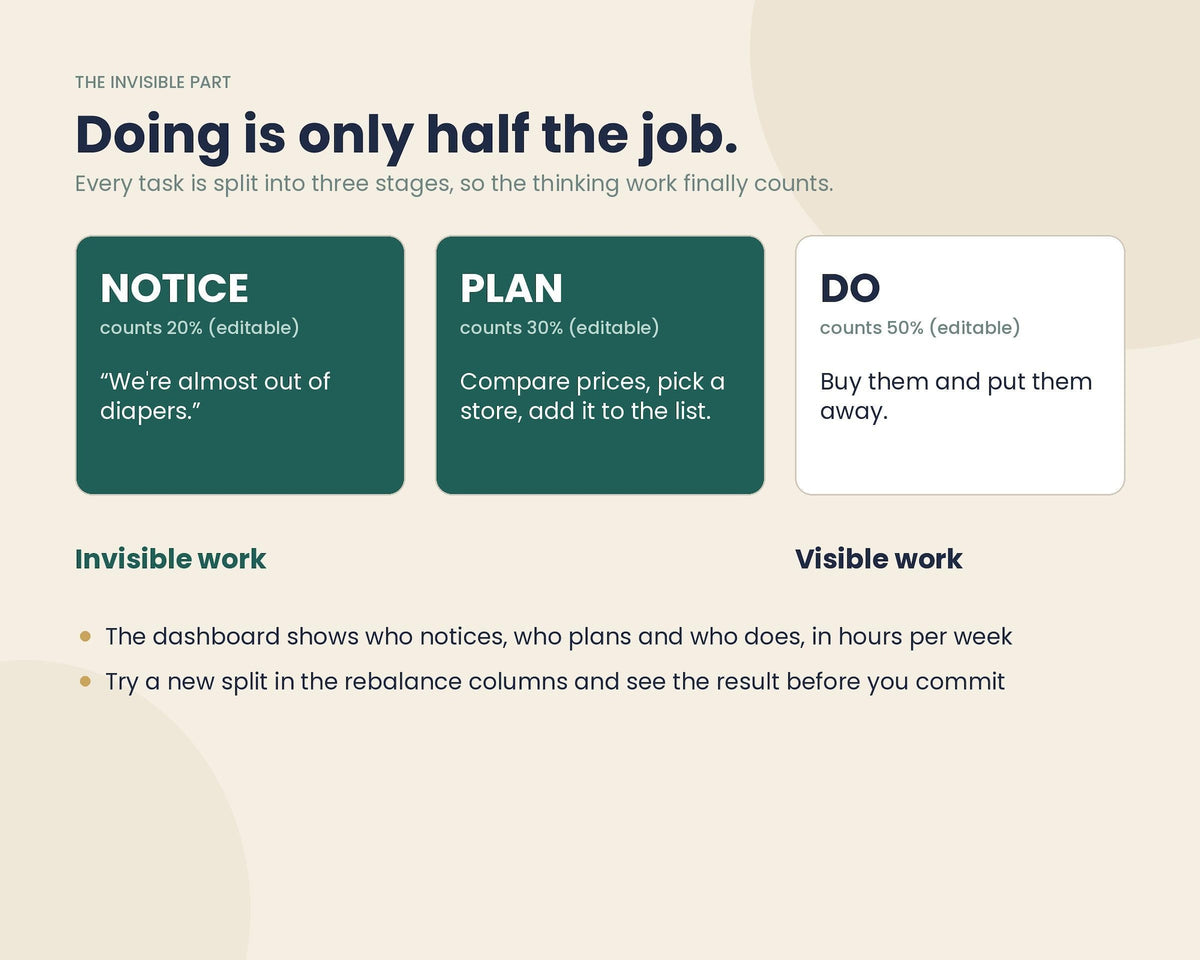 THE INVISIBLE PART

Doing is only half the job.

Every task is split into three stages, so the thinking work finally counts.

NOTICE

counts 20% (editable)

"We're almost out of diapers."

PLAN

counts 30% (editable)

Compare prices, pick a store, add it to the list.

DO

counts 50% (editable)

Buy them and put them away.

Invisible work

Visible work

• The dashboard shows who notices, who plans and who does, in hours per week
• Try a new split in the rebalance columns and see the result before you commit